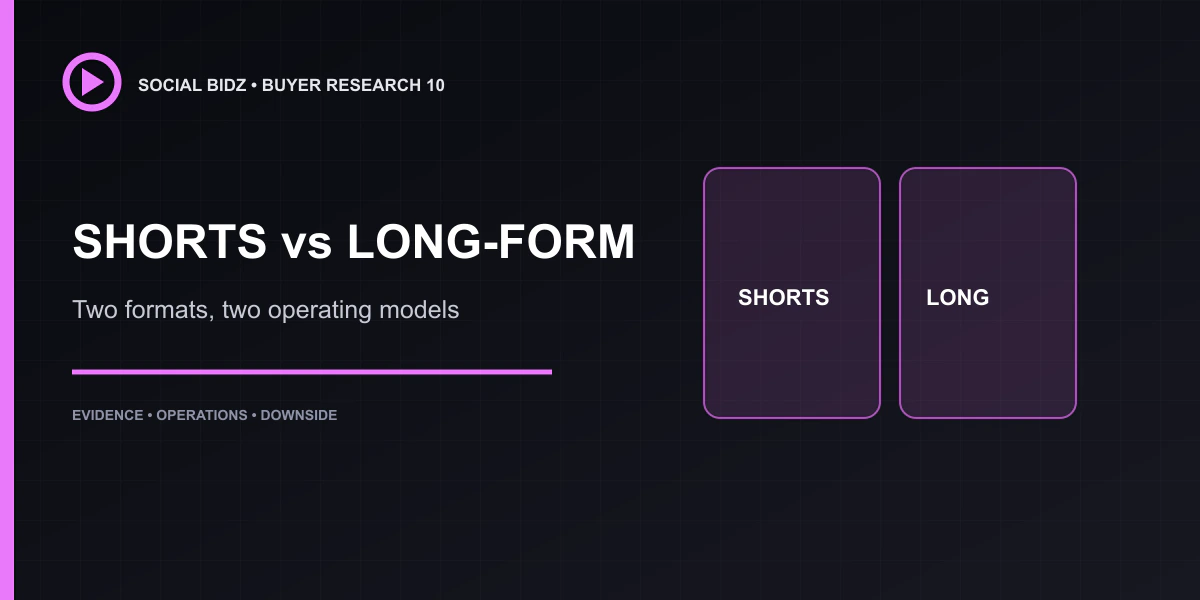 SOCIAL BIDZ • BUYER RESEARCH 10

SHORTS vs LONG-FORM

Two formats, two operating models

EVIDENCE • OPERATIONS • DOWNSIDE

SHORTS

LONG